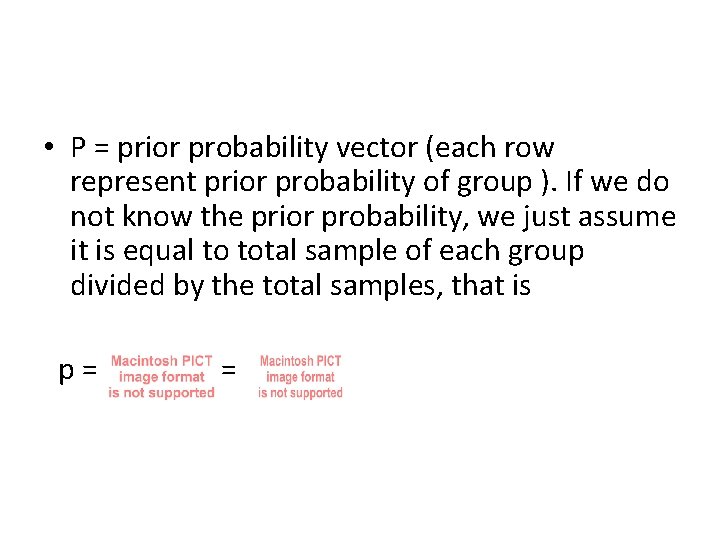 • P = prior probability vector (each row represent prior probability of group ). If we do not know the prior probability, we just assume it is equal to total sample of each group divided by the total samples, that is

p = Macintosh PICT image format is not supported = Macintosh PICT image format is not supported